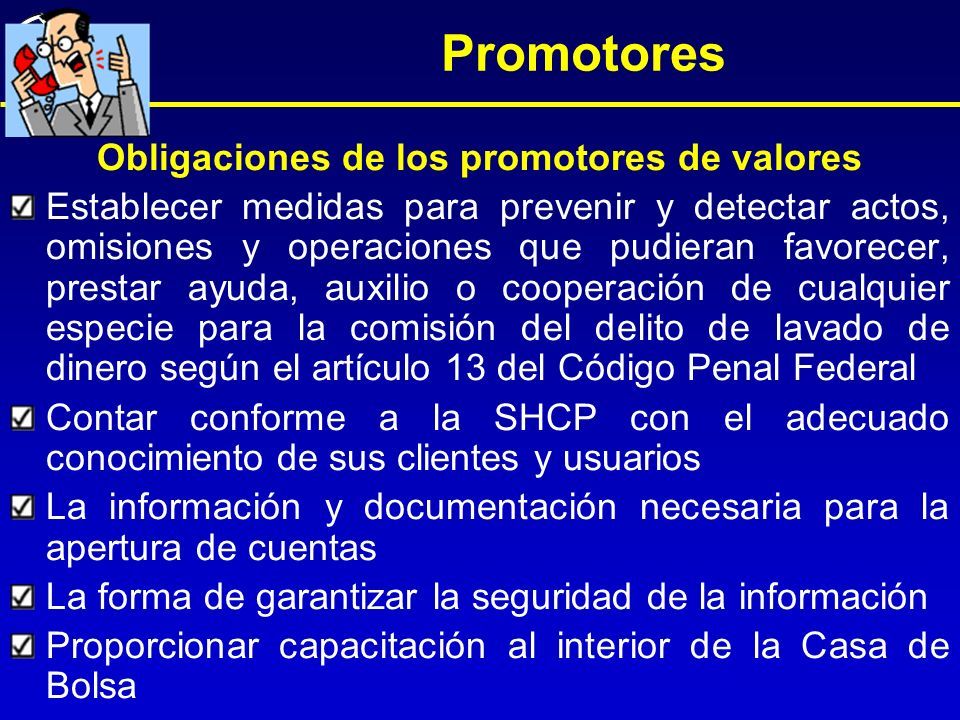 Promotores

Obligaciones de los promotores de valores

Establecer medidas para prevenir y detectar actos, omisiones y operaciones que pudieran favorecer, prestar ayuda, auxilio o cooperación de cualquier especie para la comisión del delito de lavado de dinero según el artículo 13 del Código Penal Federal

Contar conforme a la SHCP con el adecuado conocimiento de sus clientes y usuarios

La información y documentación necesaria para la apertura de cuentas

La forma de garantizar la seguridad de la información

Proporcionar capacitación al interior de la Casa de Bolsa